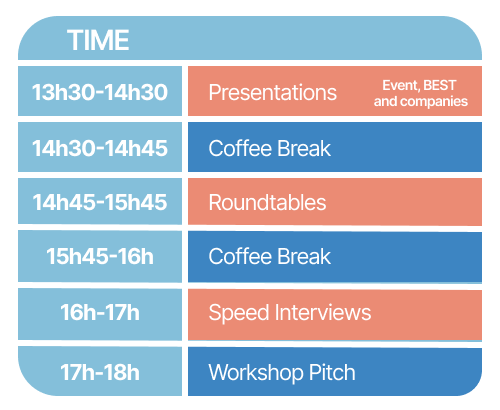 | TIME | |
|---|---|
| 13h30-14h30 | Presentations Event, BEST and companies |
| 14h30-14h45 | Coffee Break |
| 14h45-15h45 | Roundtables |
| 15h45-16h | Coffee Break |
| 16h-17h | Speed Interviews |
| 17h-18h | Workshop Pitch |